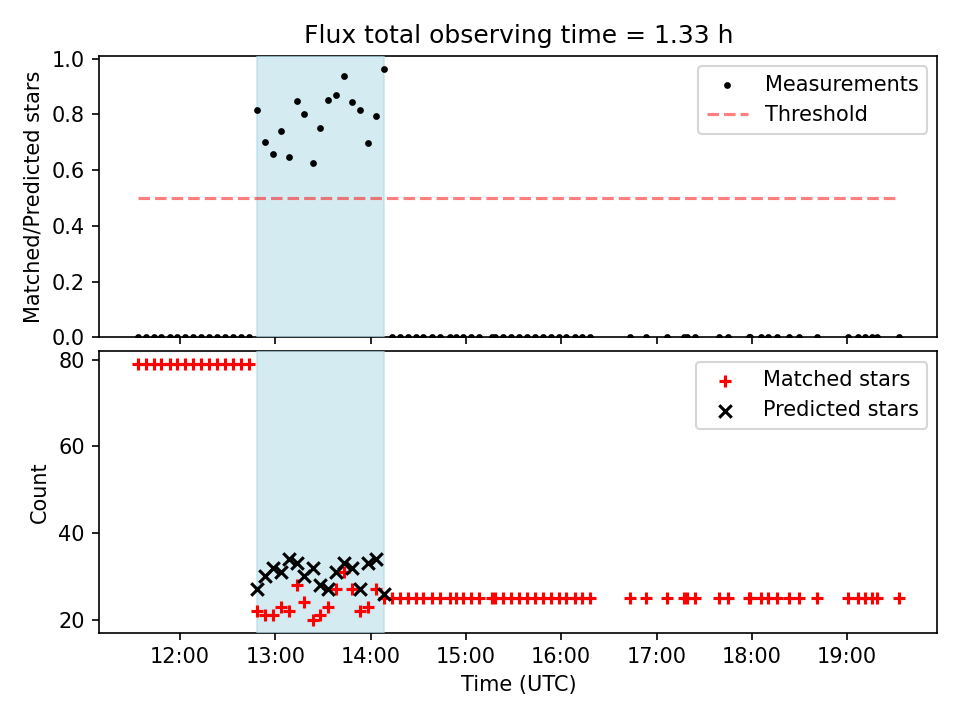 Flux total observing time = 1.33 h

Matched/Predicted stars

1.0
0.8
0.6
0.4
0.2
0.0

Measurements
Threshold

Count

80
60
40
20

Matched stars
Predicted stars

12:00 13:00 14:00 15:00 16:00 17:00 18:00 19:00

Time (UTC)